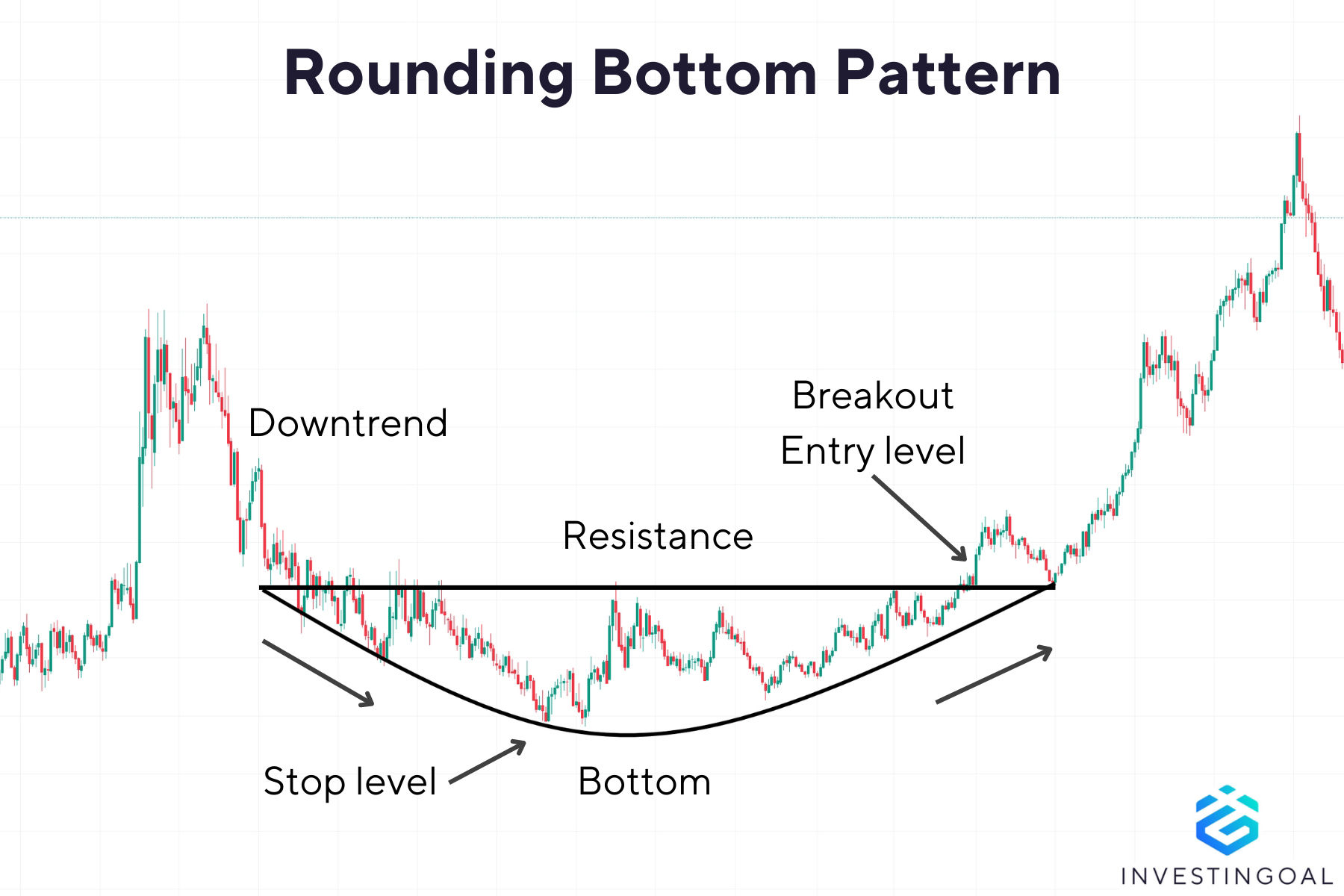 Rounding Bottom Pattern

Downtrend

Breakout
Entry level

Resistance

Stop level

Bottom

INVESTINGOAL